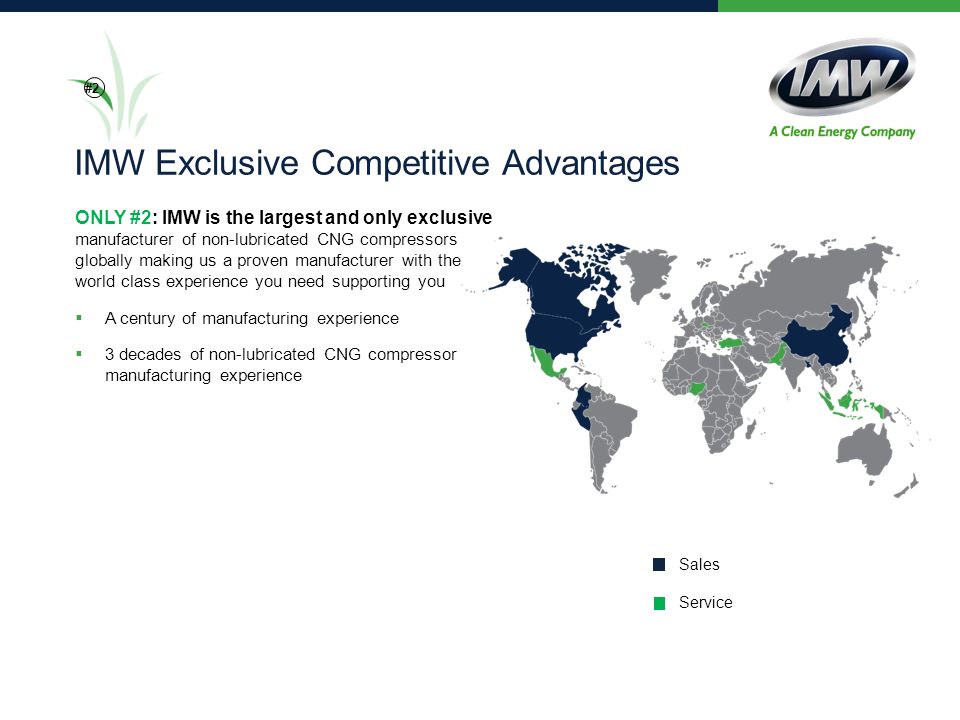 #2

IMW

A Clean Energy Company

IMW Exclusive Competitive Advantages

ONLY #2: IMW is the largest and only exclusive manufacturer of non-lubricated CNG compressors globally making us a proven manufacturer with the world class experience you need supporting you

▪ A century of manufacturing experience

▪ 3 decades of non-lubricated CNG compressor manufacturing experience

Sales

Service